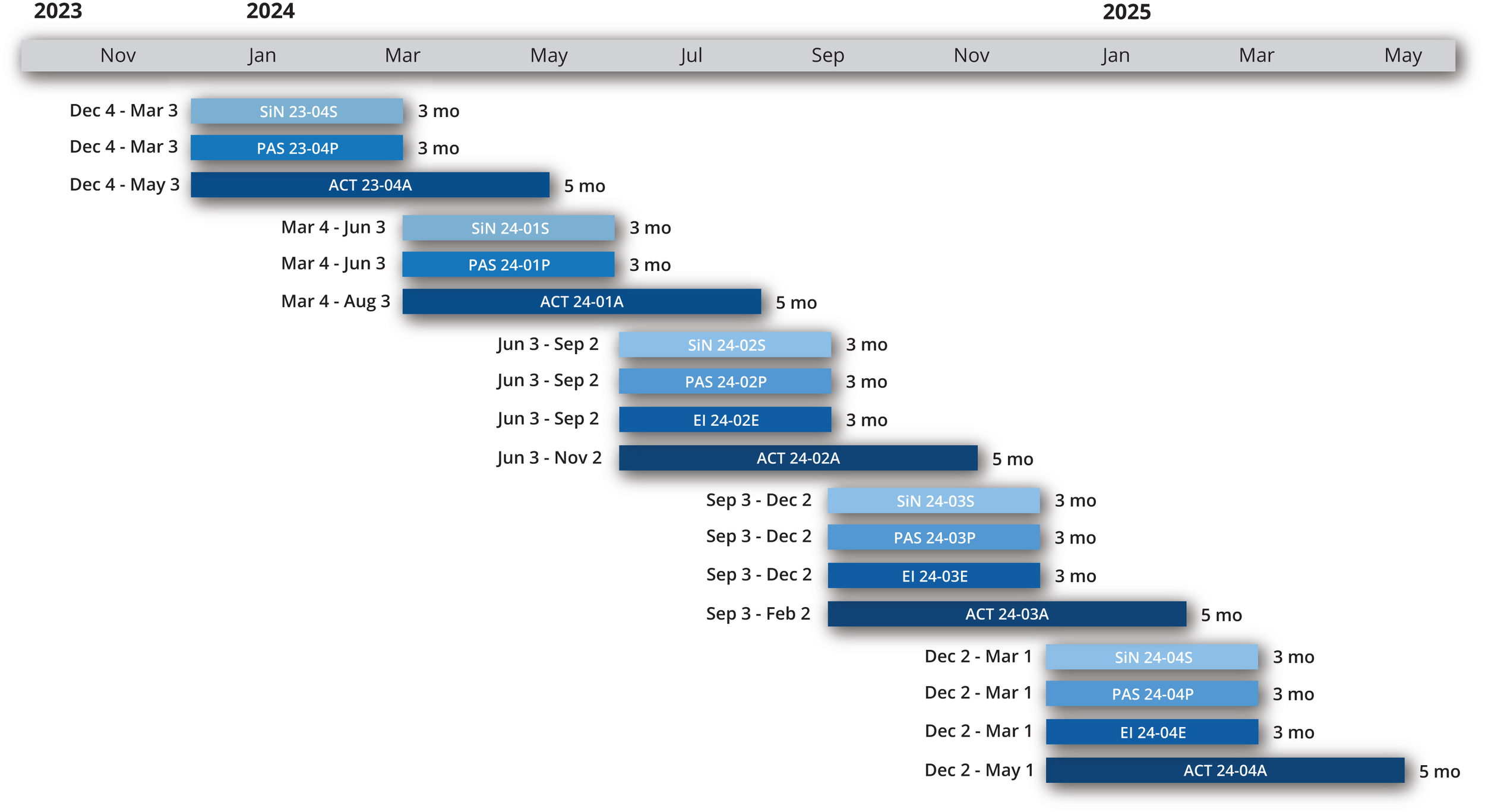 2023 2024 2025

Nov Jan Mar May Jul Sep Nov Jan Mar May

Dec 4 - Mar 3 SiN 23-04S 3 mo
Dec 4 - Mar 3 PAS 23-04P 3 mo
Dec 4 - May 3 ACT 23-04A 5 mo
Mar 4 - Jun 3 SiN 24-01S 3 mo
Mar 4 - Jun 3 PAS 24-01P 3 mo
Mar 4 - Aug 3 ACT 24-01A 5 mo
Jun 3 - Sep 2 SiN 24-02S 3 mo
Jun 3 - Sep 2 PAS 24-02P 3 mo
Jun 3 - Sep 2 EI 24-02E 3 mo
Jun 3 - Nov 2 ACT 24-02A 5 mo
Sep 3 - Dec 2 SiN 24-03S 3 mo
Sep 3 - Dec 2 PAS 24-03P 3 mo
Sep 3 - Dec 2 EI 24-03E 3 mo
Sep 3 - Feb 2 ACT 24-03A 5 mo
Dec 2 - Mar 1 SiN 24-04S 3 mo
Dec 2 - Mar 1 PAS 24-04P 3 mo
Dec 2 - Mar 1 EI 24-04E 3 mo
Dec 2 - May 1 ACT 24-04A 5 mo